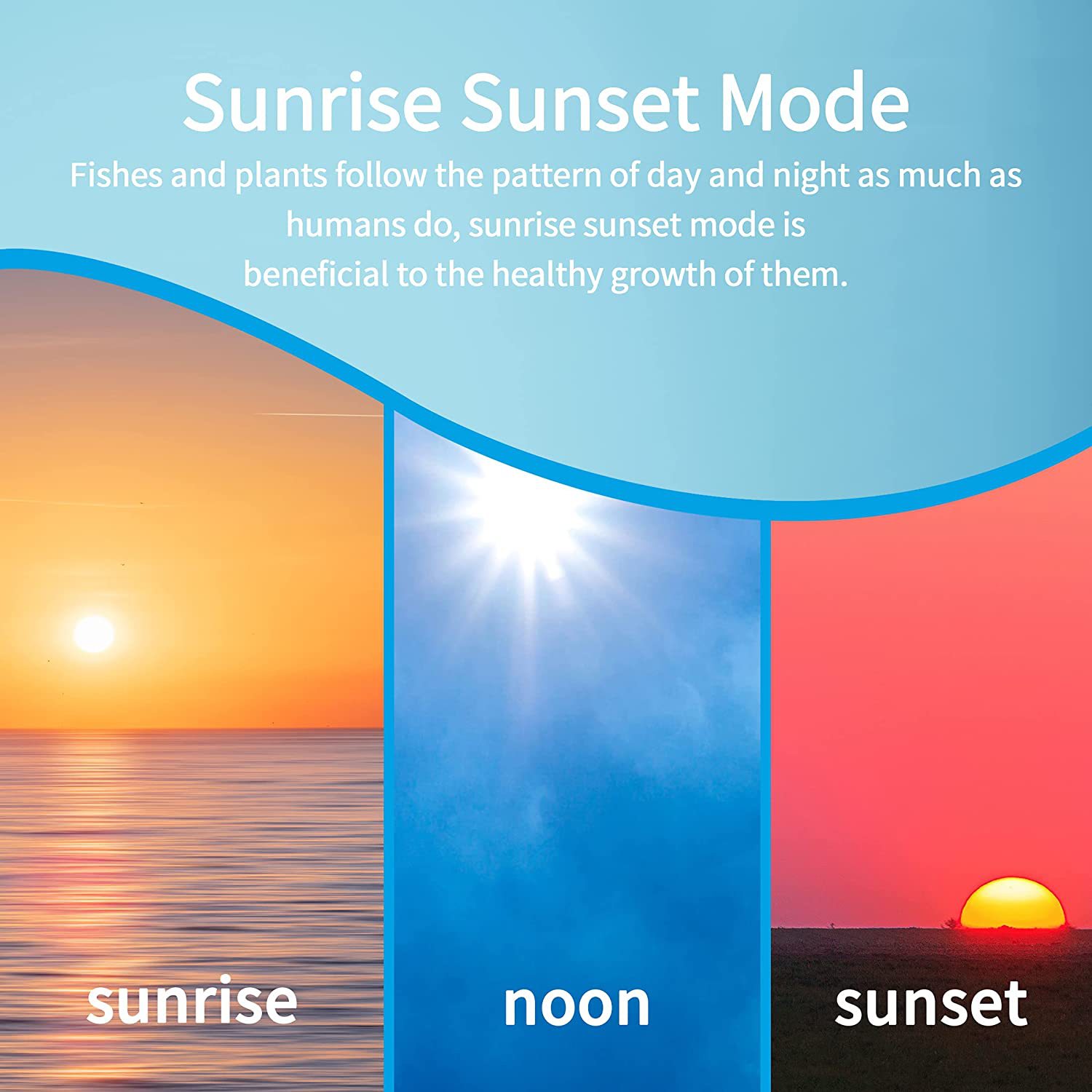 Sunrise Sunset Mode

Fishes and plants follow the pattern of day and night as much as humans do, sunrise sunset mode is beneficial to the healthy growth of them.

sunrise

noon

sunset